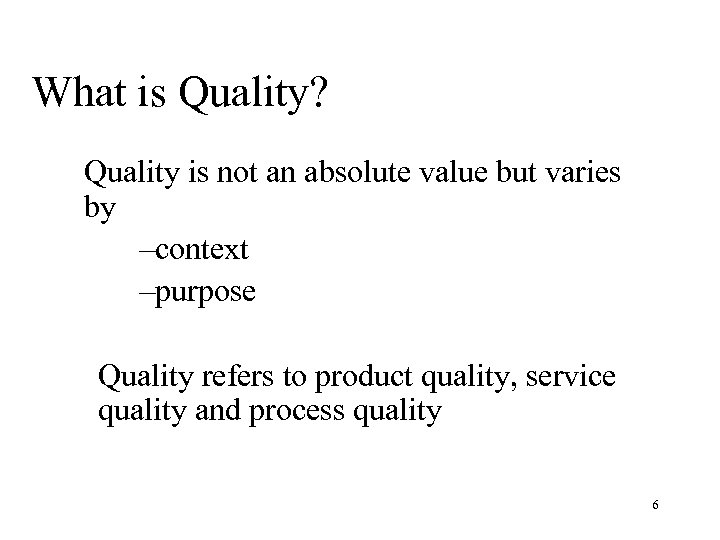 What is Quality?

Quality is not an absolute value but varies by

–context

–purpose

Quality refers to product quality, service quality and process quality

6